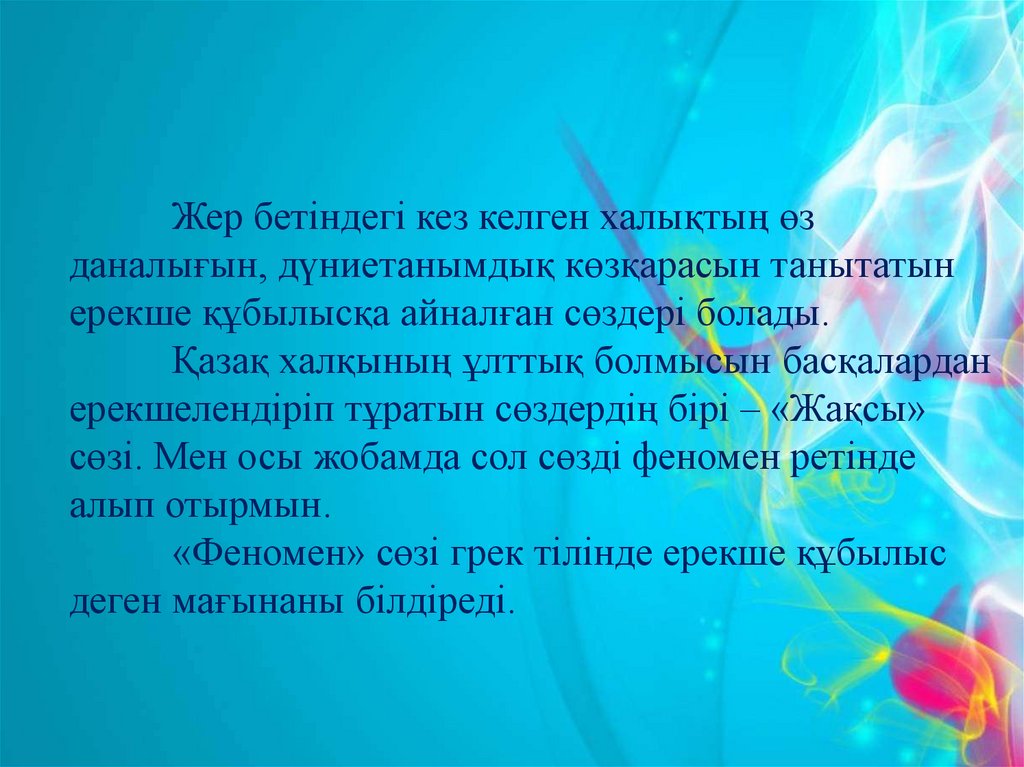 Жер бетіндегі кез келген халықтың өз даналығын, дүниетанымдық көзқарасын танытатын ерекше құбылысқа айналған сөздері болады.

Қазақ халқының ұлттық болмысын басқалардан ерекшелендіріп тұратын сөздердің бірі – «Жақсы» сөзі. Мен осы жобамда сол сөзді феномен ретінде алып отырмын.

«Феномен» сөзі грек тілінде ерекше құбылыс деген мағынаны білдіреді.